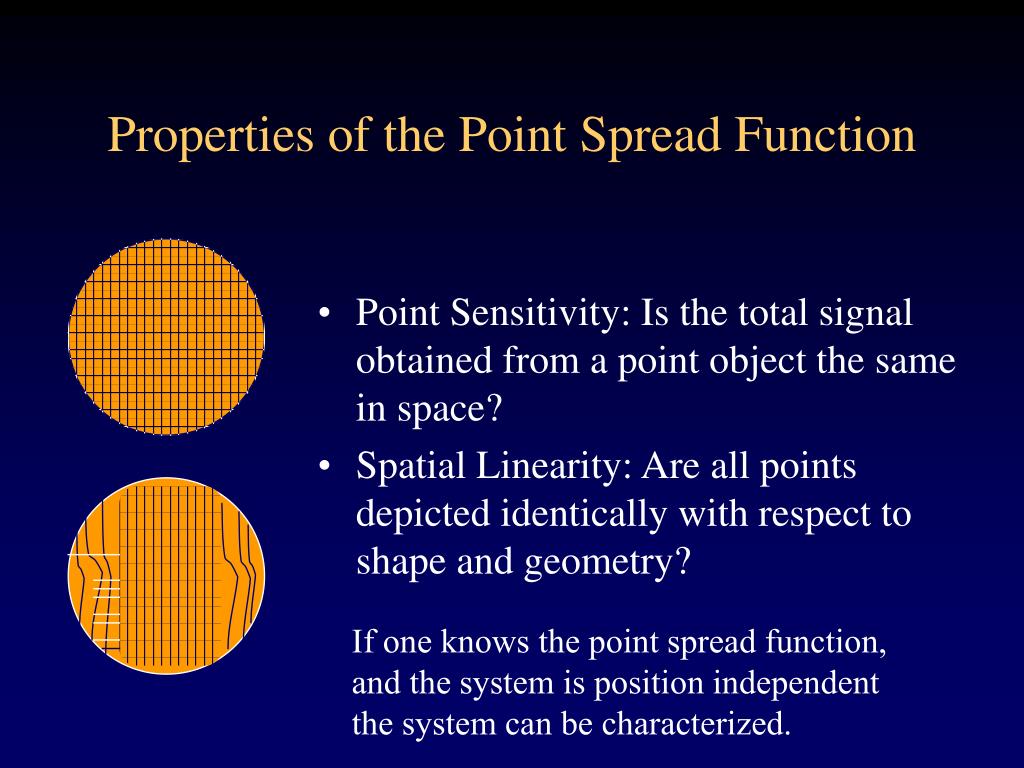 Properties of the Point Spread Function

• Point Sensitivity: Is the total signal obtained from a point object the same in space?
• Spatial Linearity: Are all points depicted identically with respect to shape and geometry?

If one knows the point spread function, and the system is position independent the system can be characterized.